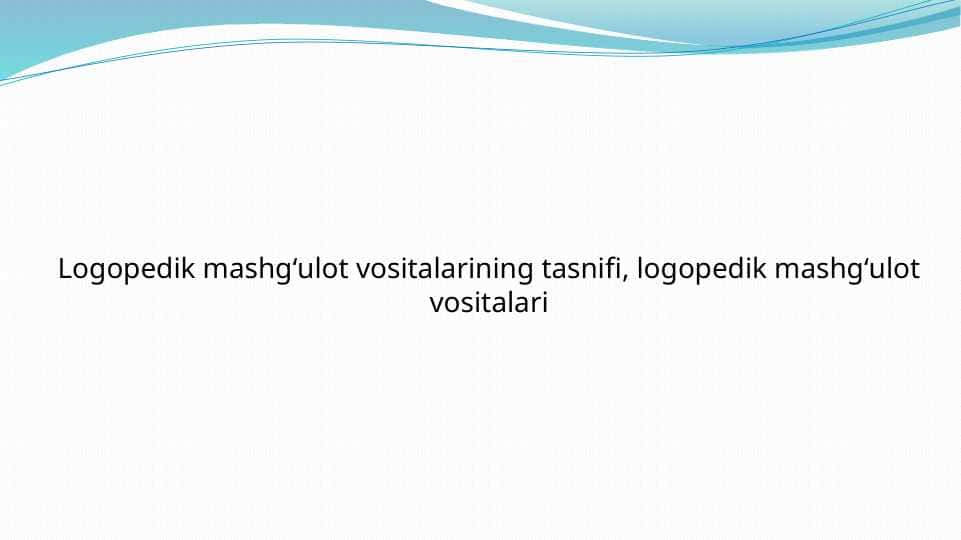 Logopedik mashg‘ulot vositalarining tasnifi, logopedik mashg‘ulot vositalari